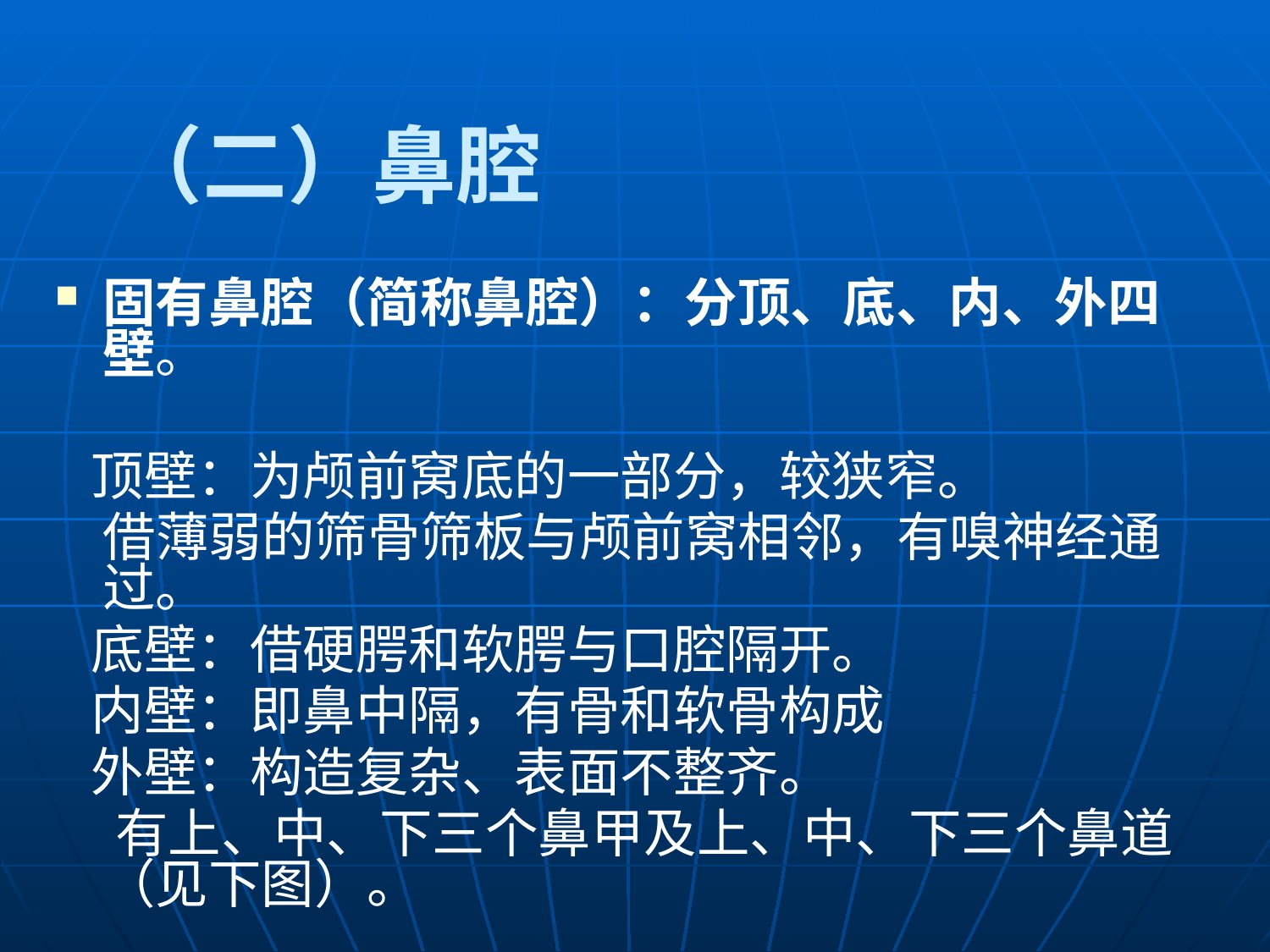 （二）鼻腔

固有鼻腔（简称鼻腔）：分顶、底、内、外四壁。

顶壁：为颅前窝底的一部分，较狭窄。
借薄弱的筛骨筛板与颅前窝相邻，有嗅神经通过。
底壁：借硬腭和软腭与口腔隔开。
内壁：即鼻中隔，有骨和软骨构成
外壁：构造复杂、表面不整齐。
有上、中、下三个鼻甲及上、中、下三个鼻道（见下图）。